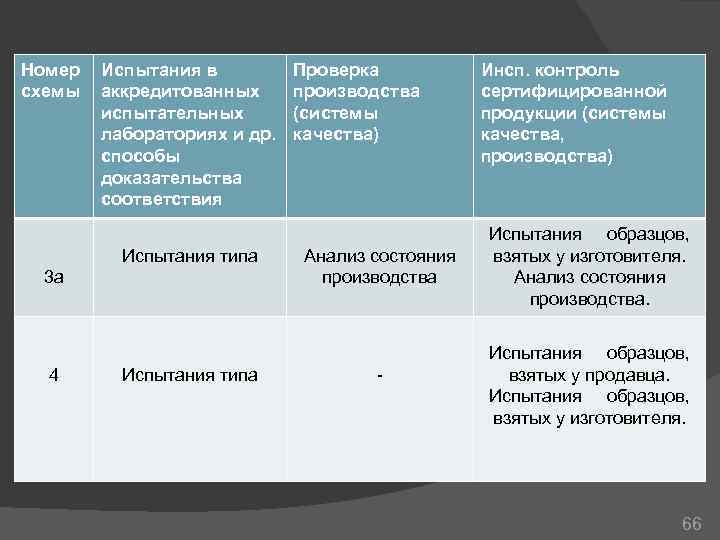 | Номер схемы | Испытания в аккредитованных испытательных лабораториях и др. способы доказательства соответствия | Проверка производства (системы качества) | Инсп. контроль сертифицированной продукции (системы качества, производства) |
|---|---|---|---|
| 3а | Испытания типа | Анализ состояния производства | Испытания образцов, взятых у изготовителя. Анализ состояния производства. |
| 4 | Испытания типа | - | Испытания образцов, взятых у продавца. Испытания образцов, взятых у изготовителя. |

66